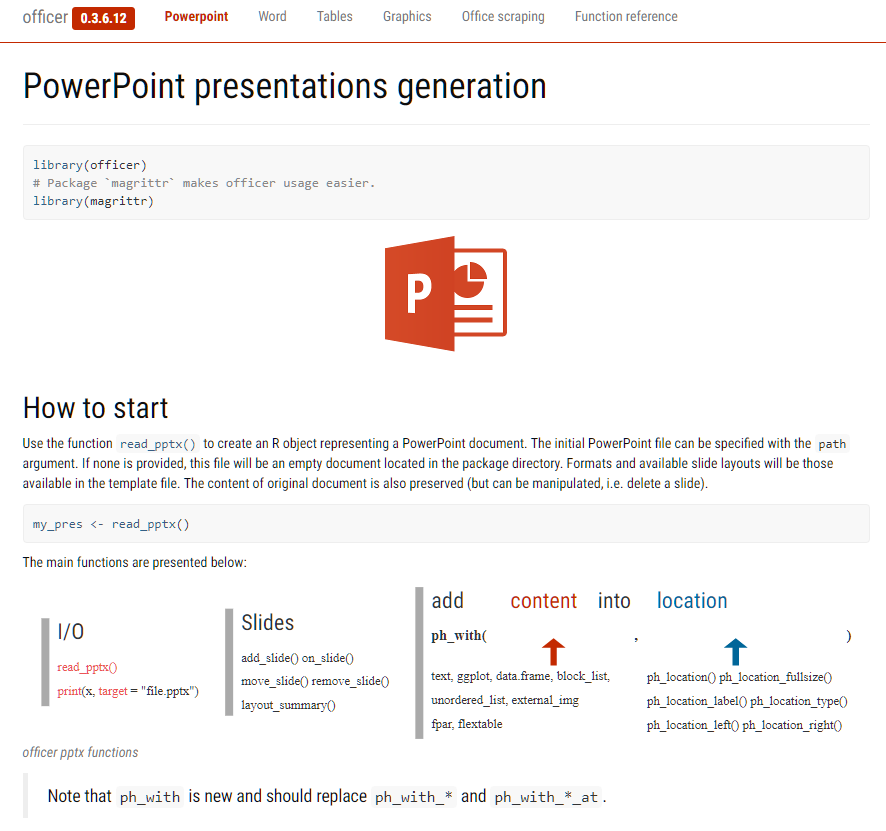 officer 0.3.6.12 Powerpoint Word Tables Graphics Office scraping Function reference

PowerPoint presentations generation

library(officer)
# Package `magrittr` makes officer usage easier.
library(magrittr)

P

How to start

Use the function read_pptx() to create an R object representing a PowerPoint document. The initial PowerPoint file can be specified with the path argument. If none is provided, this file will be an empty document located in the package directory. Formats and available slide layouts will be those available in the template file. The content of original document is also preserved (but can be manipulated, i.e. delete a slide).

my_pres <- read_pptx()

The main functions are presented below:

I/O
read_pptx()
print(x, target = "file.pptx")

Slides
add_slide() on_slide()
move_slide() remove_slide()
layout_summary()

add content into location
ph_with( , )
text, ggplot, data.frame, block_list, unordered_list, external_img fpar, flextable
ph_location() ph_location_fullsize()
ph_location_label() ph_location_type()
ph_location_left() ph_location_right()

officer pptx functions

Note that ph_with is new and should replace ph_with_* and ph_with_*_at.